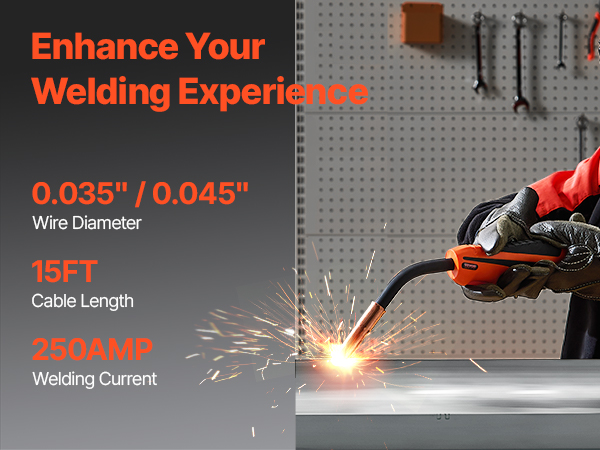 Enhance Your Welding Experience

0.035" / 0.045"
Wire Diameter

15FT
Cable Length

250AMP
Welding Current